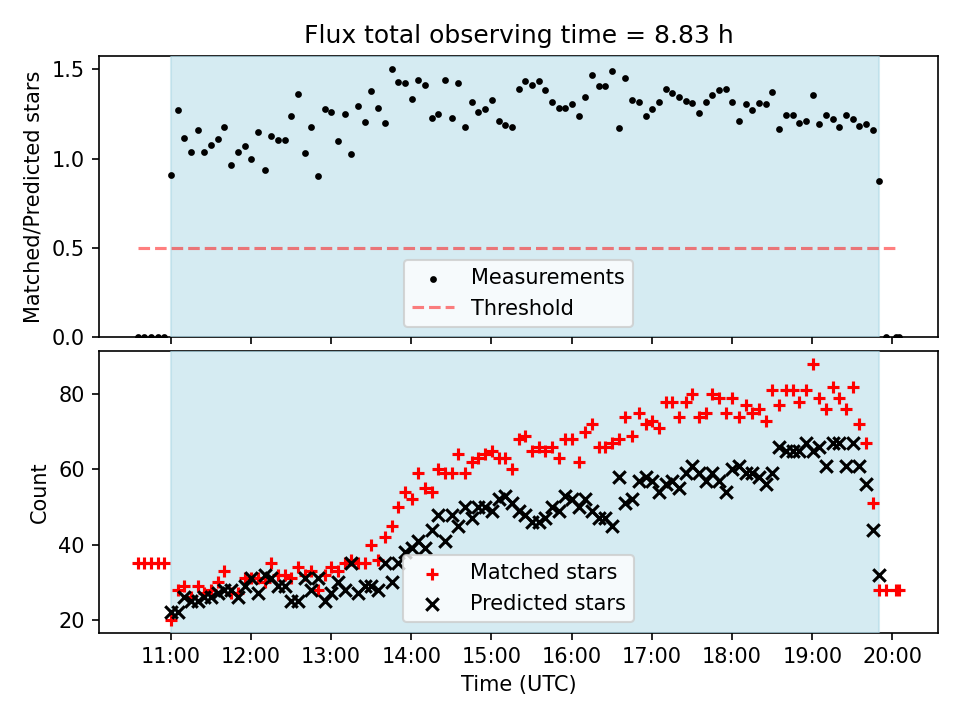 Flux total observing time = 8.83 h

Matched/Predicted stars

1.5
1.0
0.5
0.0

Measurements
Threshold

Count

80
60
40
20

Matched stars
Predicted stars

11:00 12:00 13:00 14:00 15:00 16:00 17:00 18:00 19:00 20:00

Time (UTC)